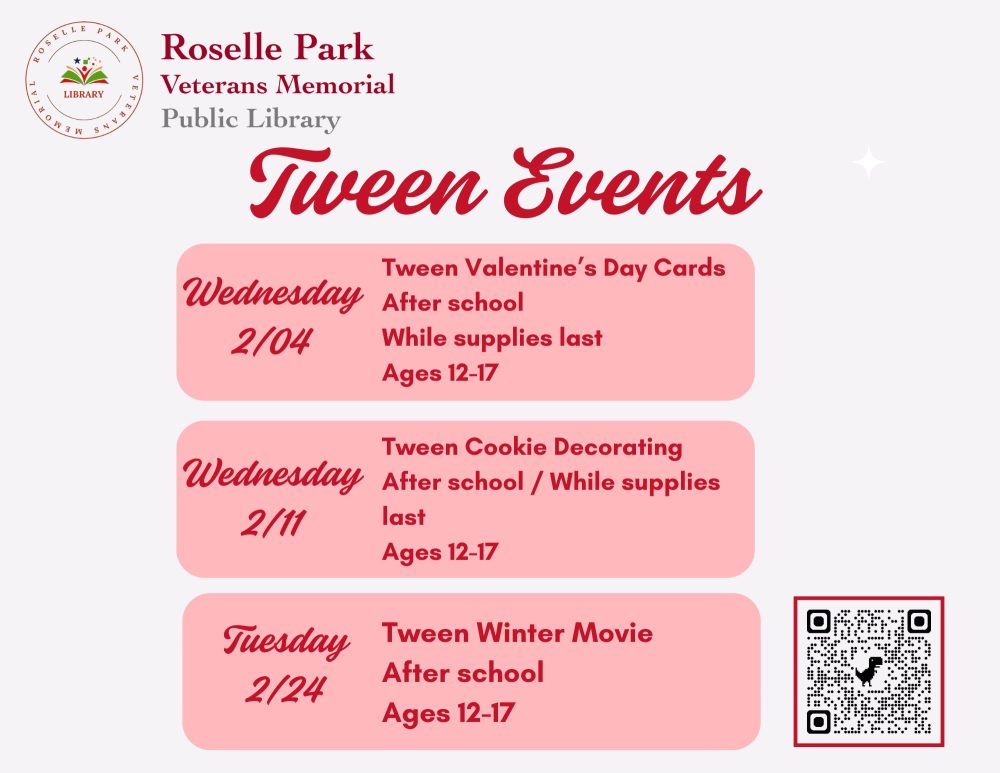 ROSELLE PARK VETERANS MEMORIAL
LIBRARY

Roselle Park
Veterans Memorial
Public Library

Tween Events

Wednesday 2/04
Tween Valentine's Day Cards
After school
While supplies last
Ages 12-17

Wednesday 2/11
Tween Cookie Decorating
After school / While supplies last
Ages 12-17

Tuesday 2/24
Tween Winter Movie
After school
Ages 12-17